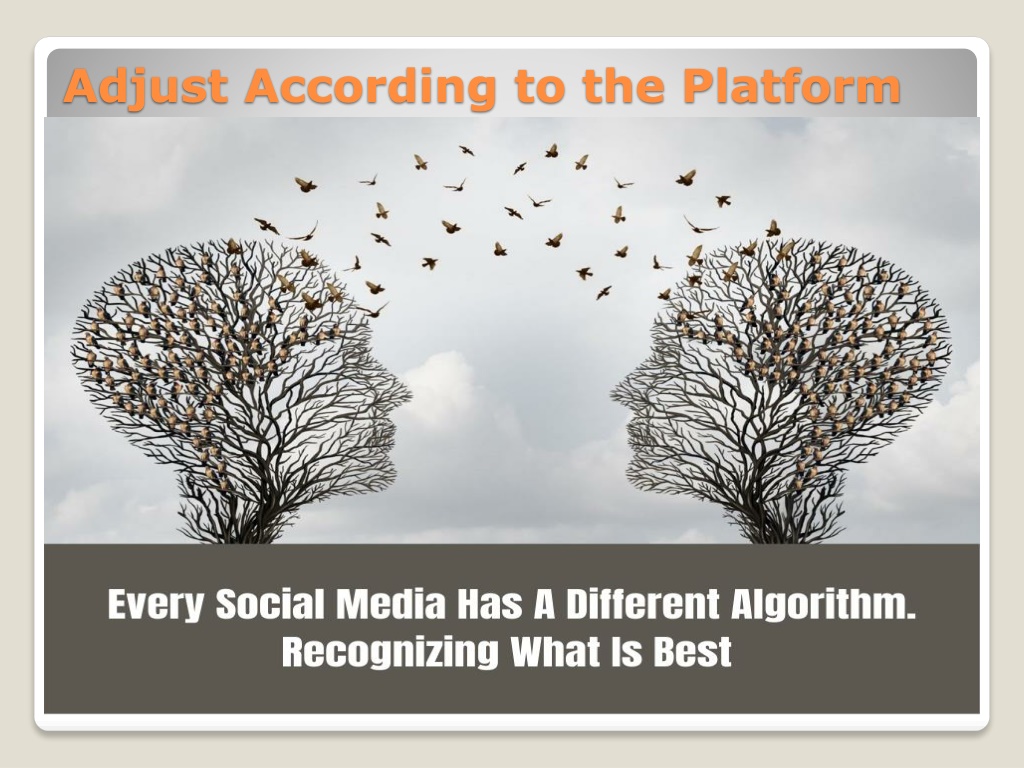 Adjust According to the Platform

Every Social Media Has A Different Algorithm. Recognizing What Is Best